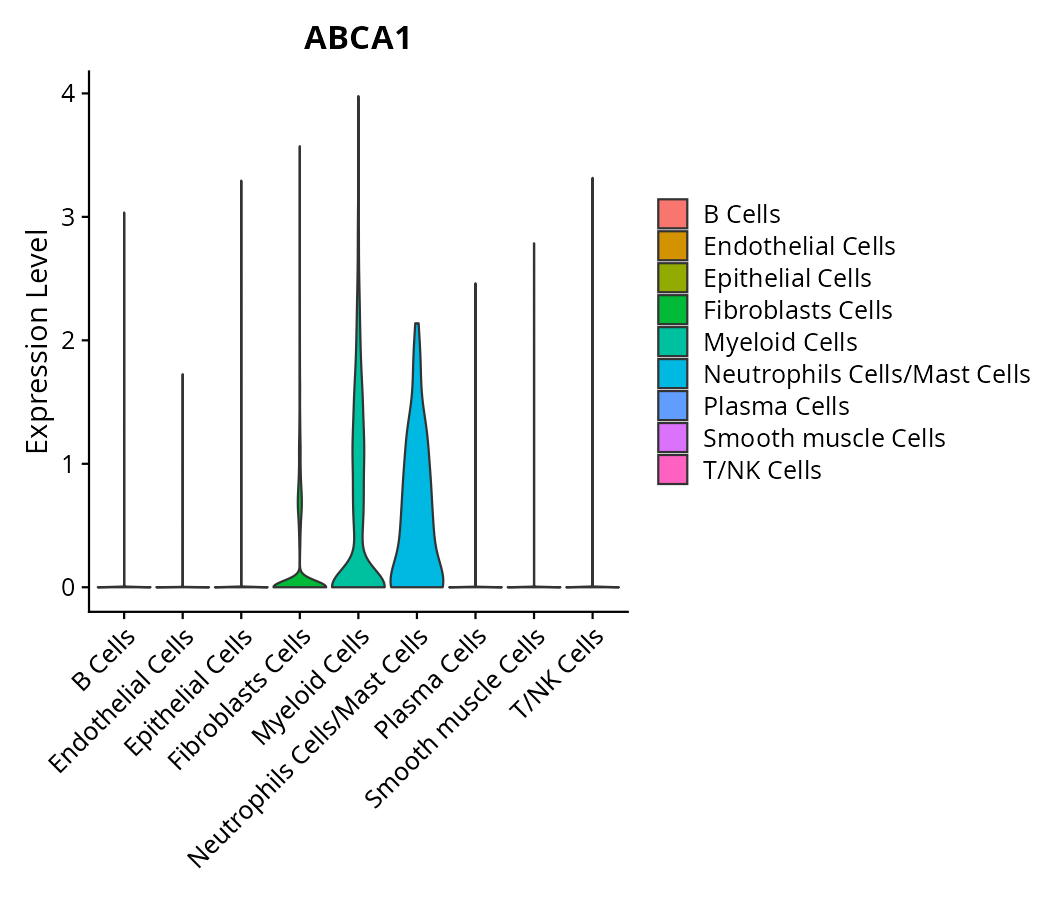 ABCA1

Expression Level

4
3
2
1
0

B Cells
Endothelial Cells
Epithelial Cells
Fibroblasts Cells
Myeloid Cells
Neutrophils Cells/Mast Cells
Plasma Cells
Smooth muscle Cells
T/NK Cells

B Cells
Endothelial Cells
Epithelial Cells
Fibroblasts Cells
Myeloid Cells
Neutrophils Cells/Mast Cells
Plasma Cells
Smooth muscle Cells
T/NK Cells